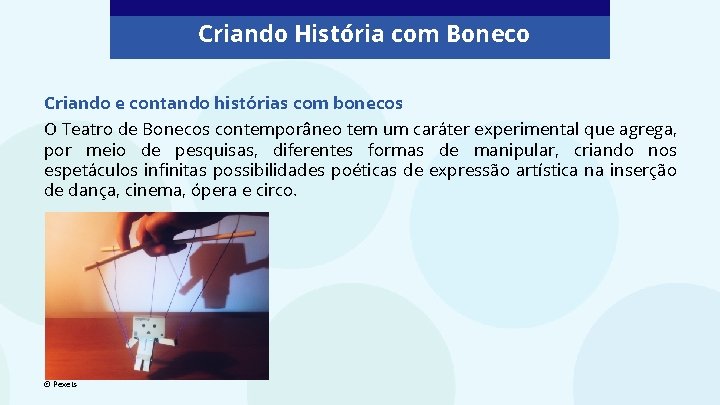 Criando História com Boneco

Criando e contando histórias com bonecos

O Teatro de Bonecos contemporâneo tem um caráter experimental que agrega, por meio de pesquisas, diferentes formas de manipular, criando nos espetáculos infinitas possibilidades poéticas de expressão artística na inserção de dança, cinema, ópera e circo.

© Pexels